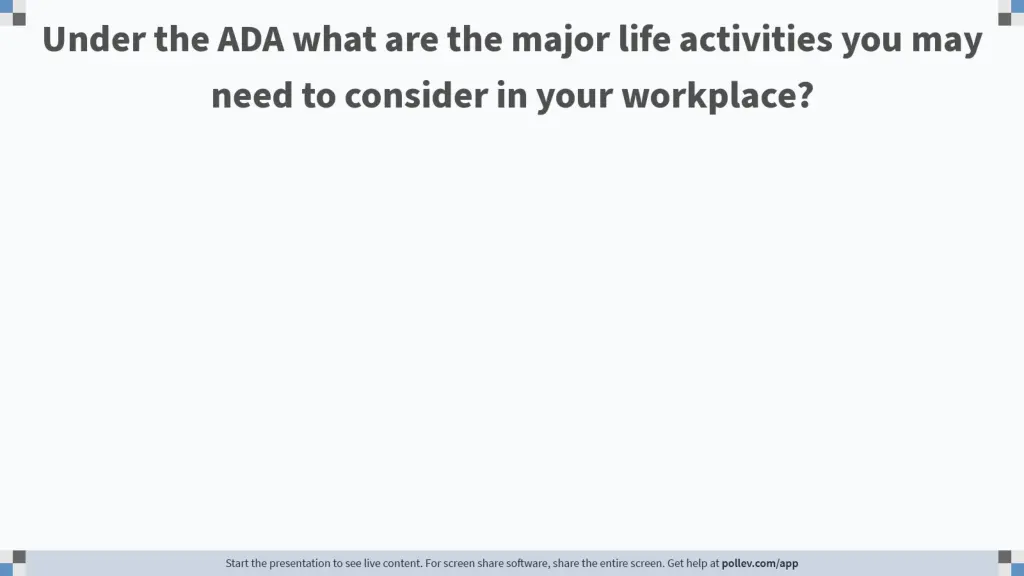 Under the ADA what are the major life activities you may need to consider in your workplace?

Start the presentation to see live content. For screen share software, share the entire screen. Get help at pollev.com/app